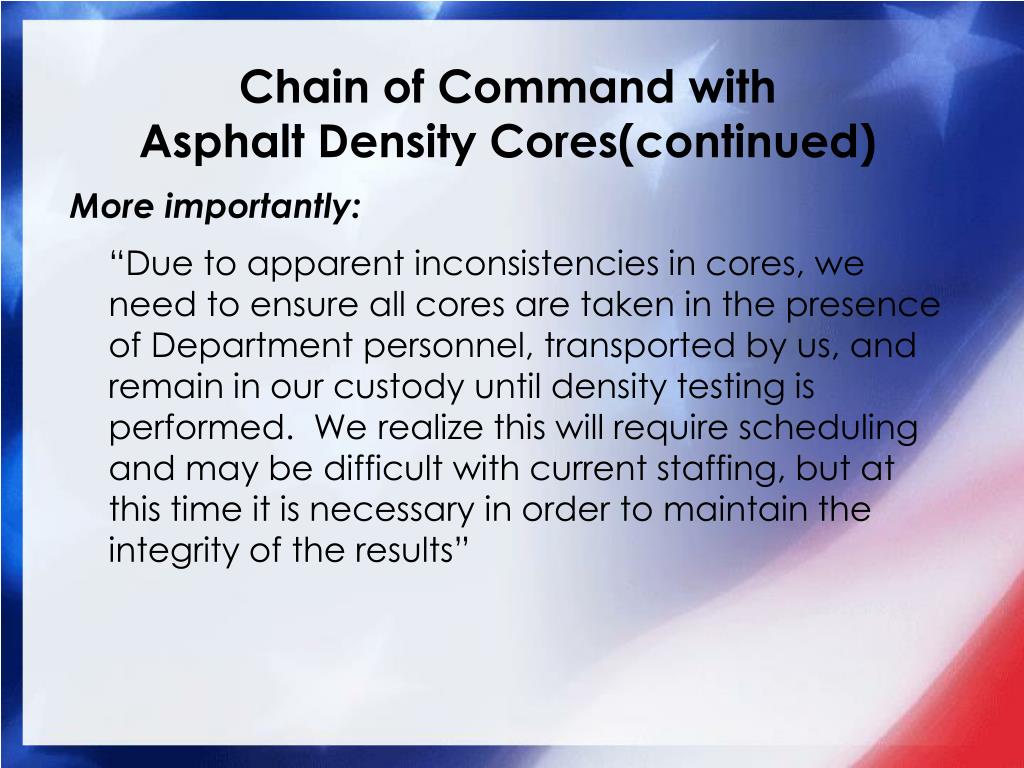 Chain of Command with
Asphalt Density Cores(continued)

More importantly:

“Due to apparent inconsistencies in cores, we need to ensure all cores are taken in the presence of Department personnel, transported by us, and remain in our custody until density testing is performed. We realize this will require scheduling and may be difficult with current staffing, but at this time it is necessary in order to maintain the integrity of the results”